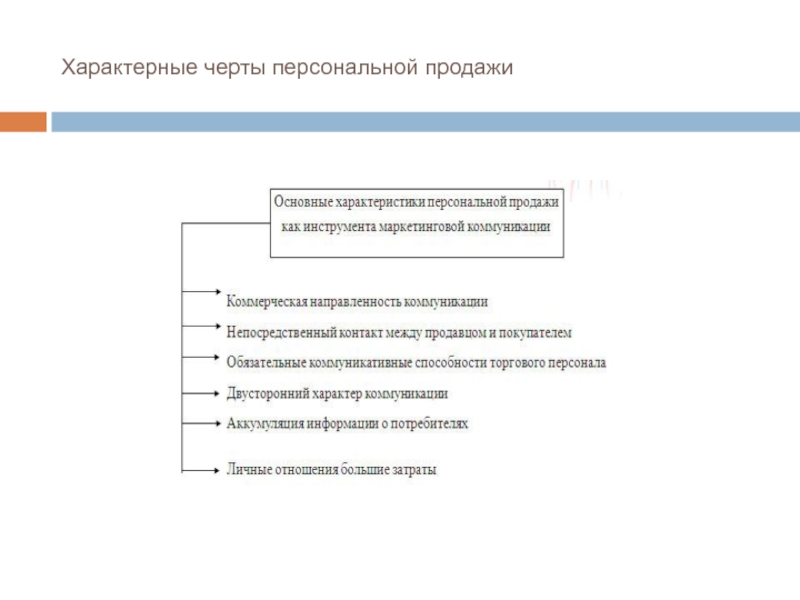 Характерные черты персональной продажи

Основные характеристики персональной продажи как инструмента маркетинговой коммуникации

Коммерческая направленность коммуникации

Непосредственный контакт между продавцом и покупателем

Обязательные коммуникативные способности торгового персонала

Двусторонний характер коммуникации

Аккумуляция информации о потребителях

Личные отношения большие затраты